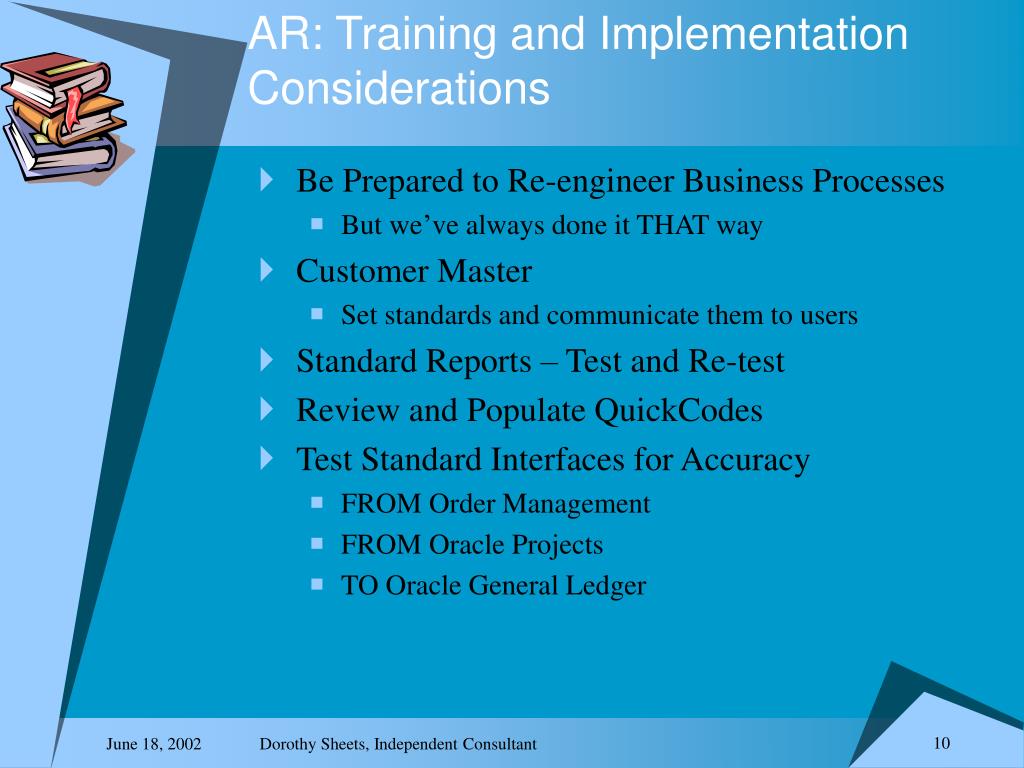 AR: Training and Implementation Considerations

Be Prepared to Re-engineer Business Processes
But we've always done it THAT way
Customer Master
Set standards and communicate them to users
Standard Reports – Test and Re-test
Review and Populate QuickCodes
Test Standard Interfaces for Accuracy
FROM Order Management
FROM Oracle Projects
TO Oracle General Ledger

June 18, 2002 Dorothy Sheets, Independent Consultant 10